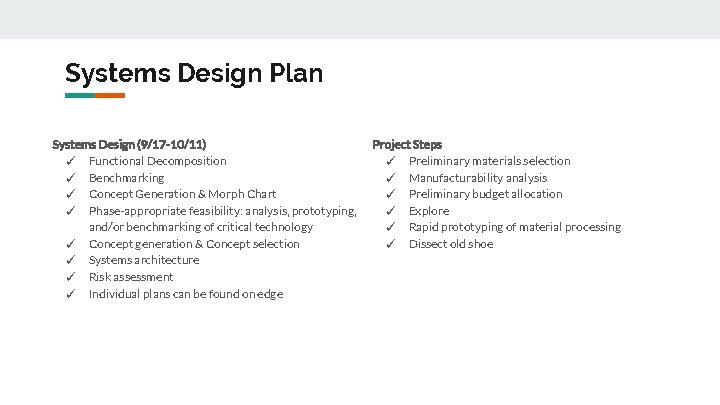 Systems Design Plan

Systems Design (9/17-10/11)
✓ Functional Decomposition
✓ Benchmarking
✓ Concept Generation & Morph Chart
✓ Phase-appropriate feasibility: analysis, prototyping, and/or benchmarking of critical technology
✓ Concept generation & Concept selection
✓ Systems architecture
✓ Risk assessment
✓ Individual plans can be found on edge

Project Steps
✓ Preliminary materials selection
✓ Manufacturability analysis
✓ Preliminary budget allocation
✓ Explore
✓ Rapid prototyping of material processing
✓ Dissect old shoe